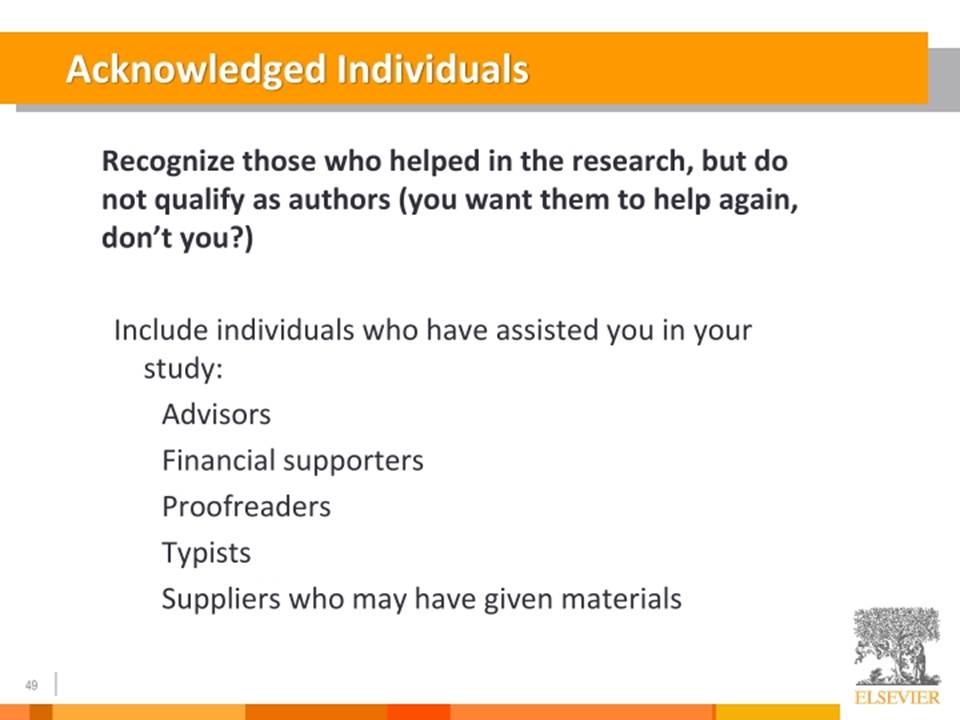 Acknowledged Individuals

Recognize those who helped in the research, but do not qualify as authors (you want them to help again, don't you?)

Include individuals who have assisted you in your study:

Advisors

Financial supporters

Proofreaders

Typists

Suppliers who may have given materials

49

ELSEVIER